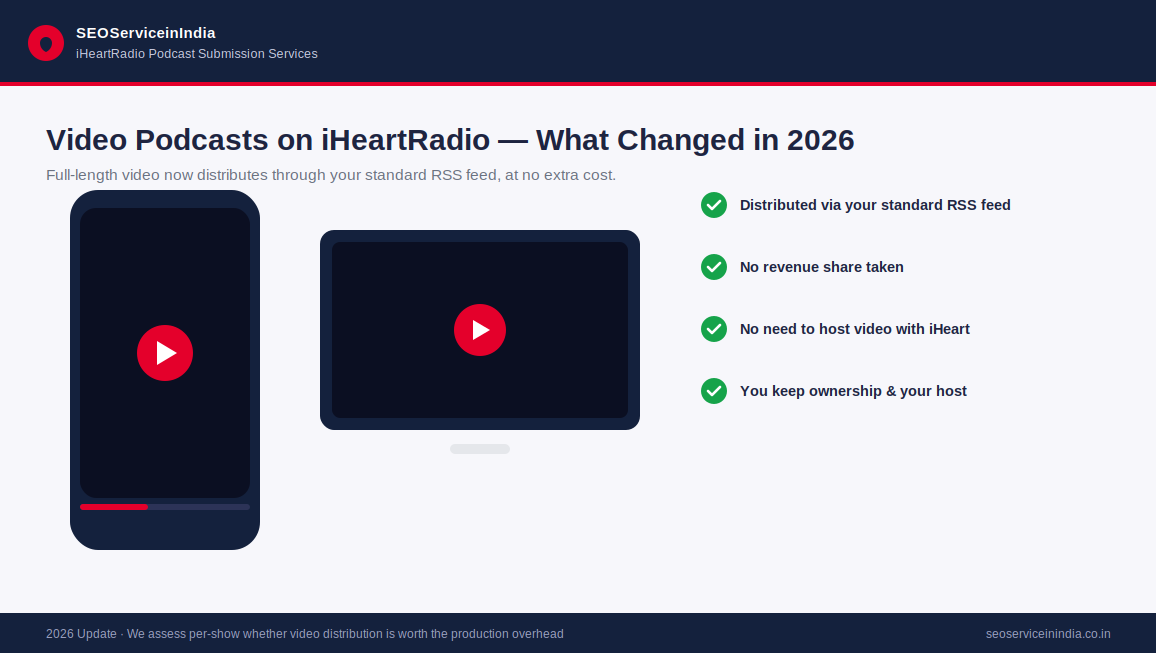 SEOServiceinIndia
iHeartRadio Podcast Submission Services

Video Podcasts on iHeartRadio — What Changed in 2026

Full-length video now distributes through your standard RSS feed, at no extra cost.

Distributed via your standard RSS feed

No revenue share taken

No need to host video with iHeart

You keep ownership & your host

2026 Update · We assess per-show whether video distribution is worth the production overhead

seoserviceinindia.co.in